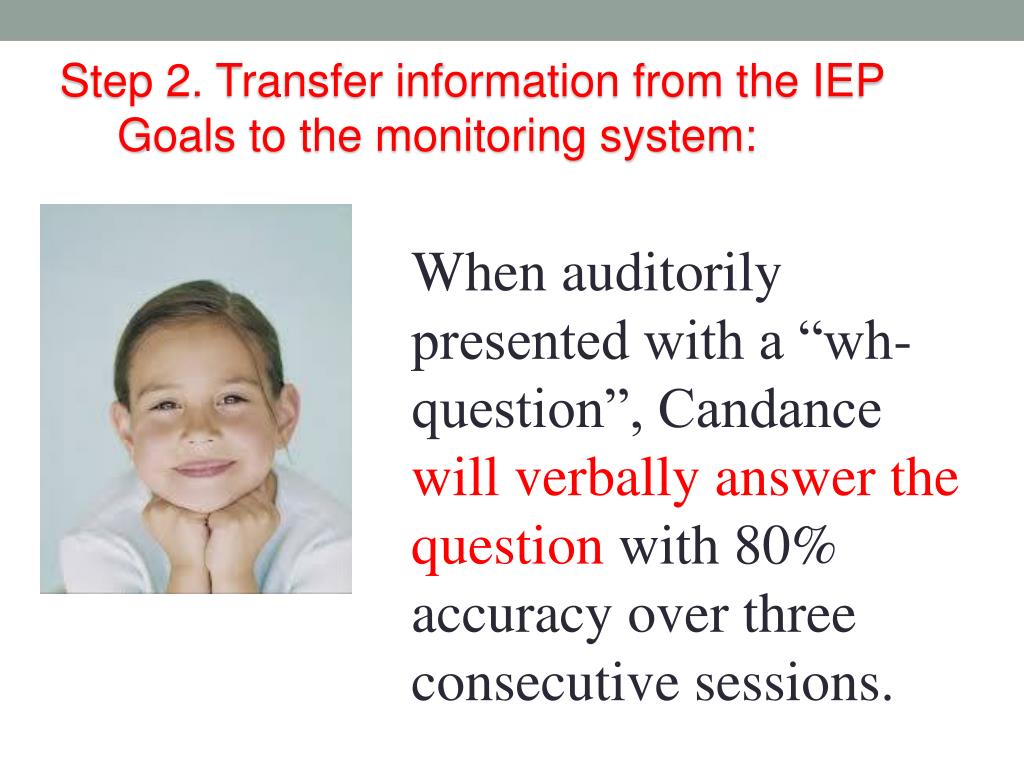 Step 2. Transfer information from the IEP Goals to the monitoring system:

When auditorily presented with a “wh-question”, Candance will verbally answer the question with 80% accuracy over three consecutive sessions.